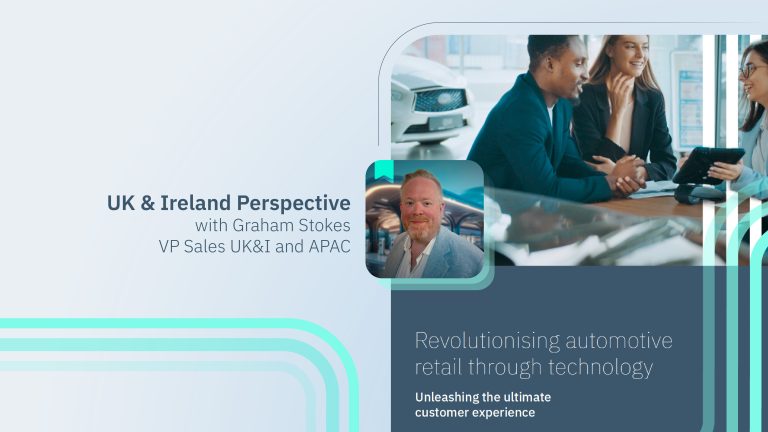 UK & Ireland Perspective
with Graham Stokes
VP Sales UK&I and APAC

Revolutionising automotive retail through technology

Unleashing the ultimate customer experience